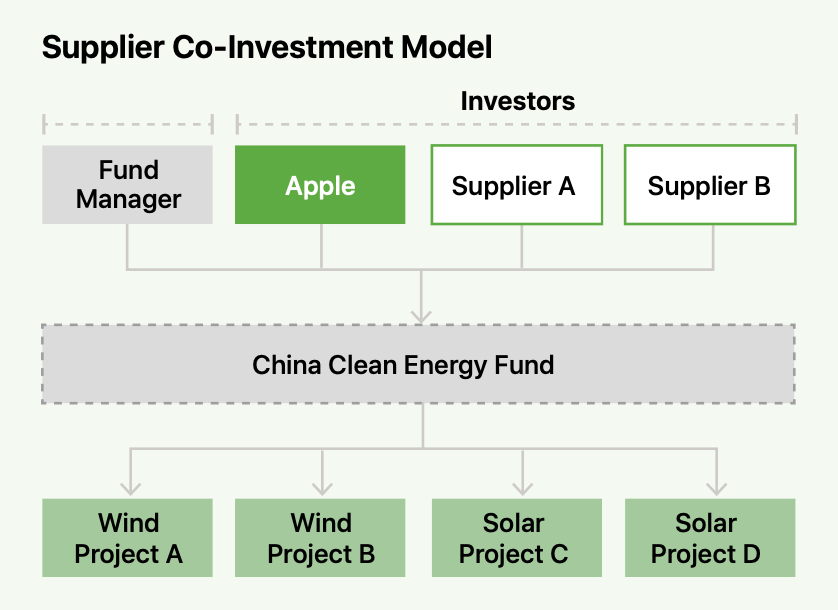 Supplier Co-Investment Model

Investors

Fund Manager

Apple

Supplier A

Supplier B

China Clean Energy Fund

Wind Project A

Wind Project B

Solar Project C

Solar Project D